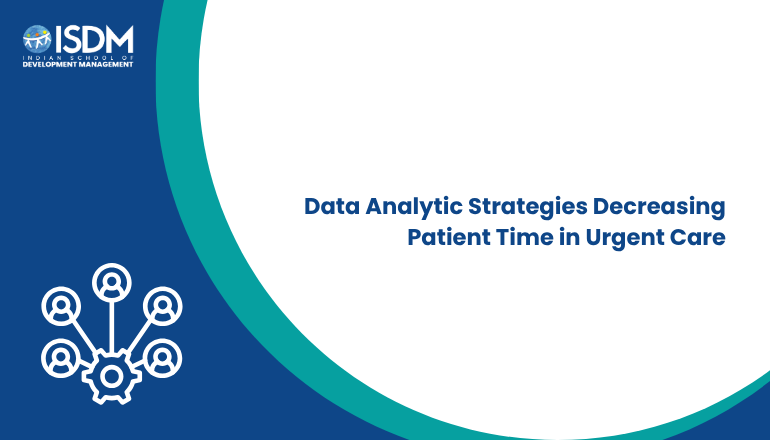 ISDM
INDIAN SCHOOL OF
DEVELOPMENT MANAGEMENT

Data Analytic Strategies Decreasing Patient Time in Urgent Care